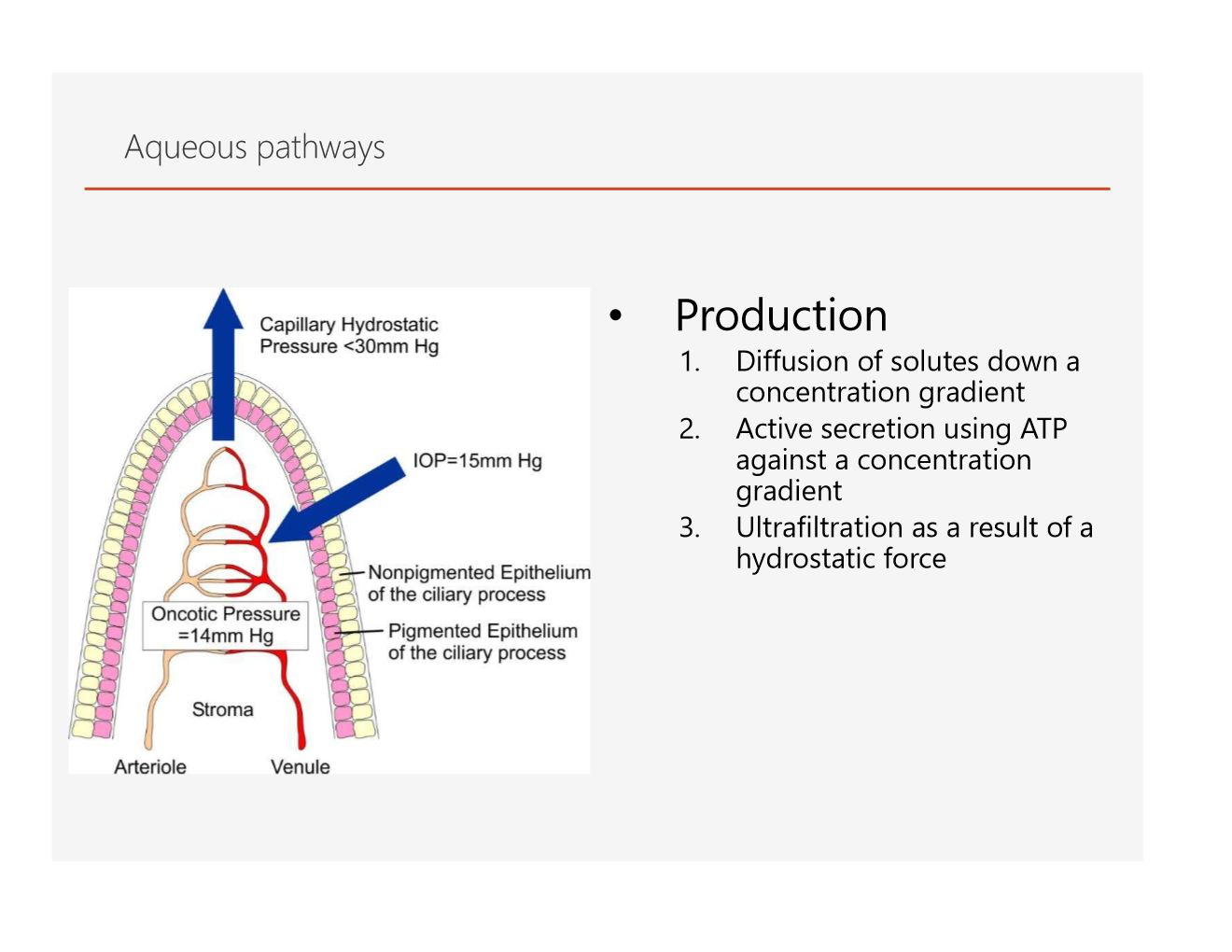 Aqueous pathways

Capillary Hydrostatic Pressure <30mm Hg

IOP=15mm Hg

Nonpigmented Epithelium of the ciliary process

Oncotic Pressure =14mm Hg

Pigmented Epithelium of the ciliary process

Stroma

Arteriole

Venule

• Production
1. Diffusion of solutes down a concentration gradient
2. Active secretion using ATP against a concentration gradient
3. Ultrafiltration as a result of a hydrostatic force